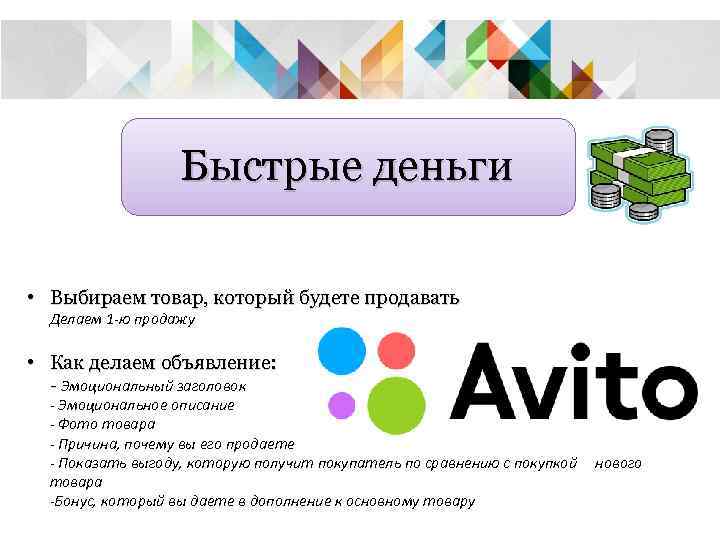 Быстрые деньги

• Выбираем товар, который будете продавать
Делаем 1-ю продажу

• Как делаем объявление:
- Эмоциональный заголовок
- Эмоциональное описание
- Фото товара
- Причина, почему вы его продаете
- Показать выгоду, которую получит покупатель по сравнению с покупкой нового товара
-Бонус, который вы даете в дополнение к основному товару

Avito